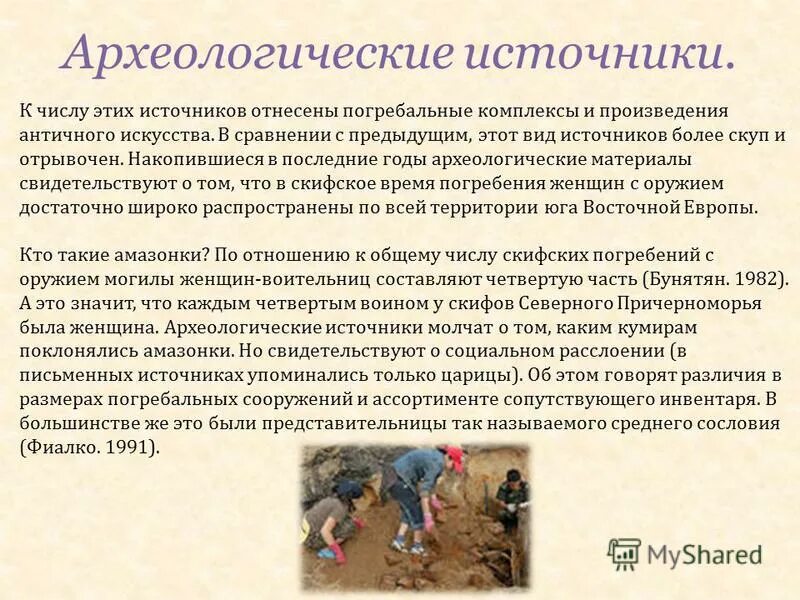 Археологические источники.

К числу этих источников отнесены погребальные комплексы и произведения античного искусства. В сравнении с предыдущим, этот вид источников более скуп и отрывочен. Накопившиеся в последние годы археологические материалы свидетельствуют о том, что в скифское время погребения женщин с оружием достаточно широко распространены по всей территории юга Восточной Европы.

Кто такие амазонки? По отношению к общему числу скифских погребений с оружием могилы женщин-воительниц составляют четвертую часть (Бунятян. 1982). А это значит, что каждым четвертым воином у скифов Северного Причерноморья была женщина. Археологические источники молчат о том, каким кумирам поклонялись амазонки. Но свидетельствуют о социальном расслоении (в письменных источниках упоминались только царицы). Об этом говорят различия в размерах погребальных сооружений и ассортименте сопутствующего инвентаря. В большинстве же это были представительницы так называемого среднего сословия (Фиалко. 1991).

MyShared